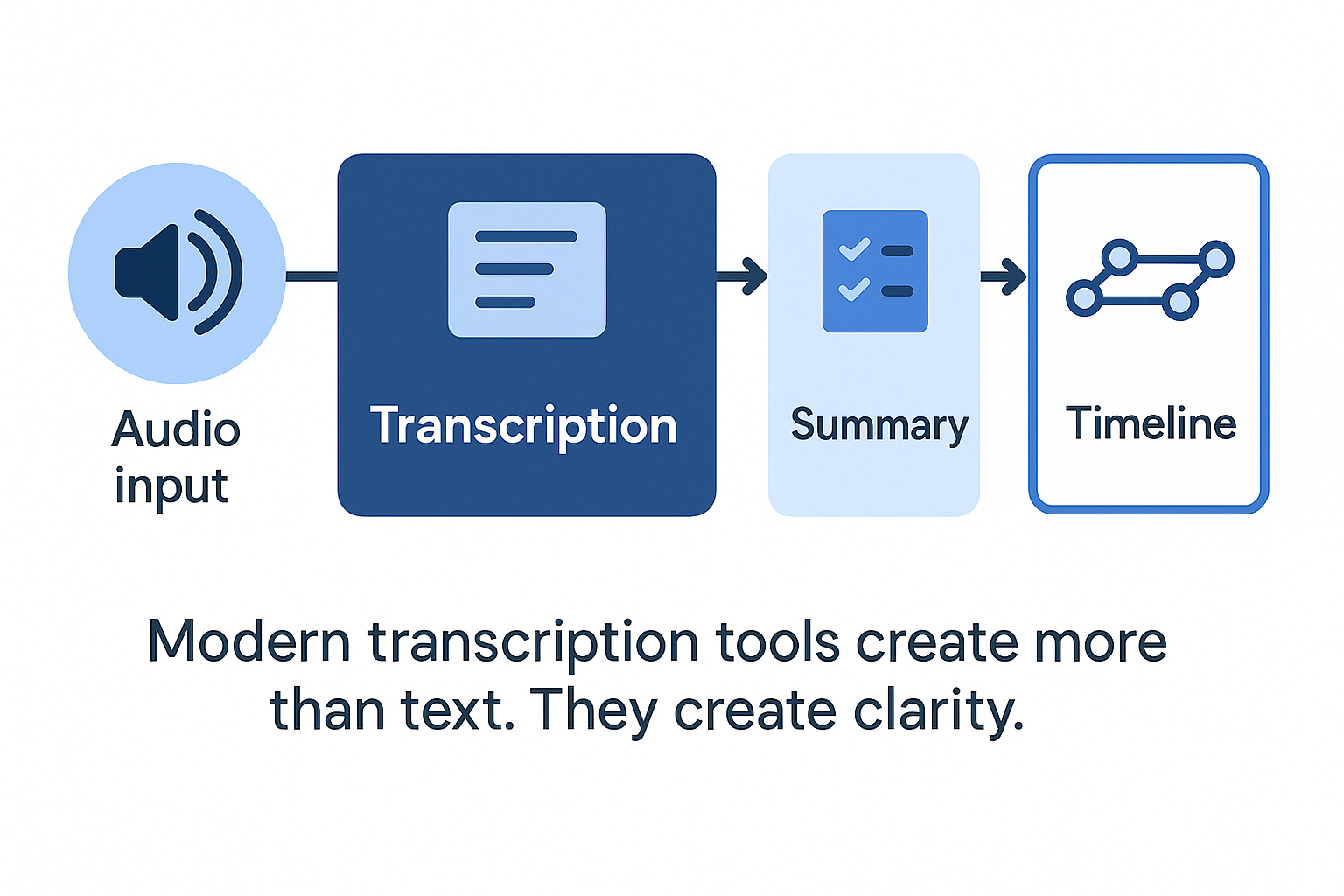 Audio input

Transcription

Summary

Timeline

Modern transcription tools create more than text. They create clarity.